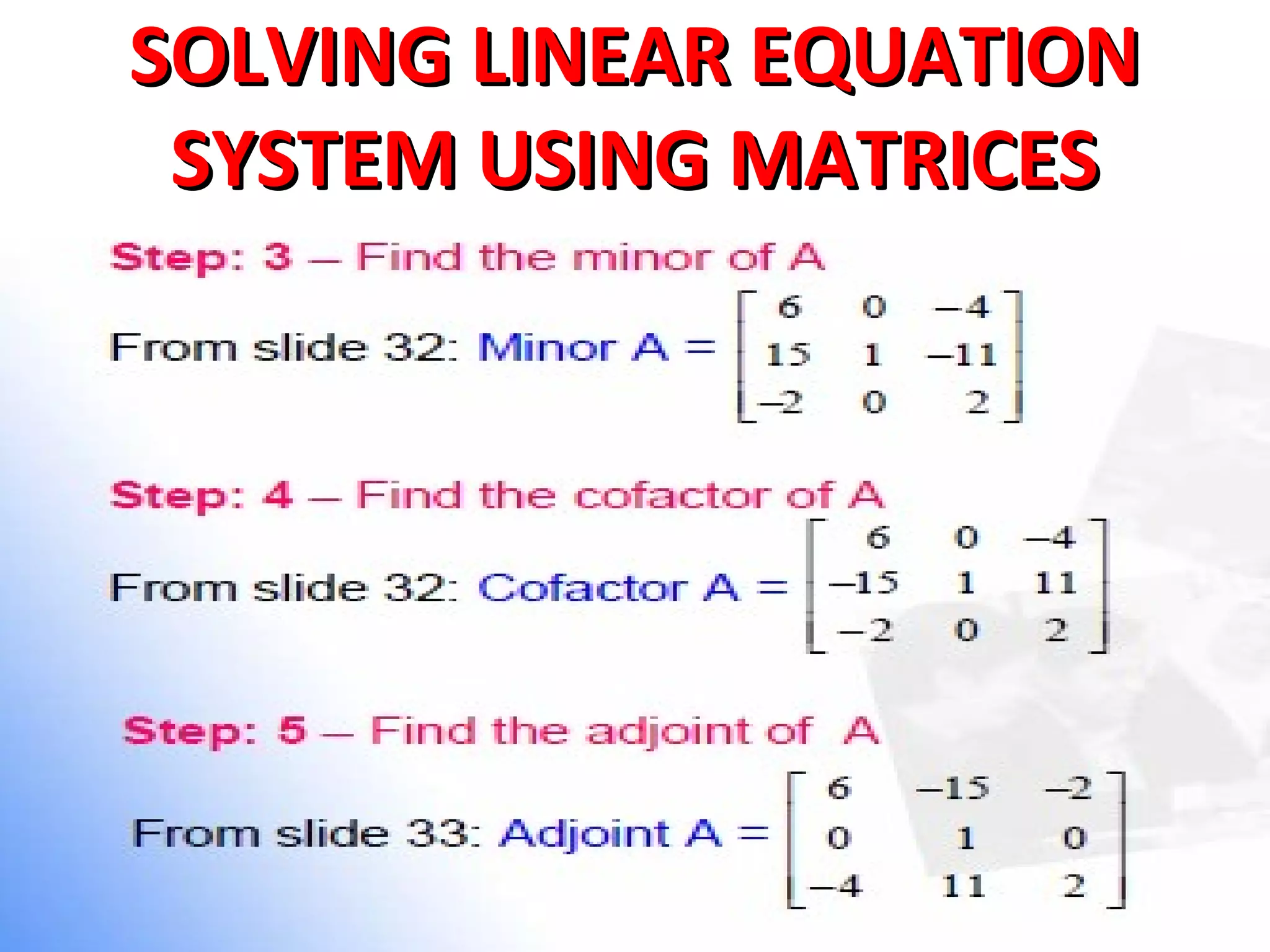 SOLVING LINEAR EQUATION SYSTEM USING MATRICES

Step: 3 – Find the minor of A

From slide 32: Minor A = $\begin{bmatrix} 6 & 0 & -4 \\ 15 & 1 & -11 \\ -2 & 0 & 2 \end{bmatrix}$

Step: 4 – Find the cofactor of A

From slide 32: Cofactor A = $\begin{bmatrix} 6 & 0 & -4 \\ -15 & 1 & 11 \\ -2 & 0 & 2 \end{bmatrix}$

Step: 5 – Find the adjoint of A

From slide 33: Adjoint A = $\begin{bmatrix} 6 & -15 & -2 \\ 0 & 1 & 0 \\ -4 & 11 & 2 \end{bmatrix}$